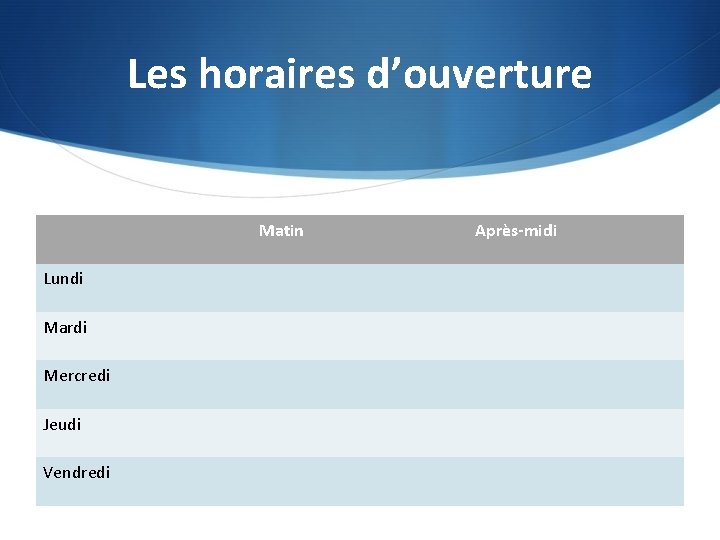 Les horaires d’ouverture

| | Matin | Après-midi |
|---|---|---|
| Lundi | | |
| Mardi | | |
| Mercredi | | |
| Jeudi | | |
| Vendredi | | |